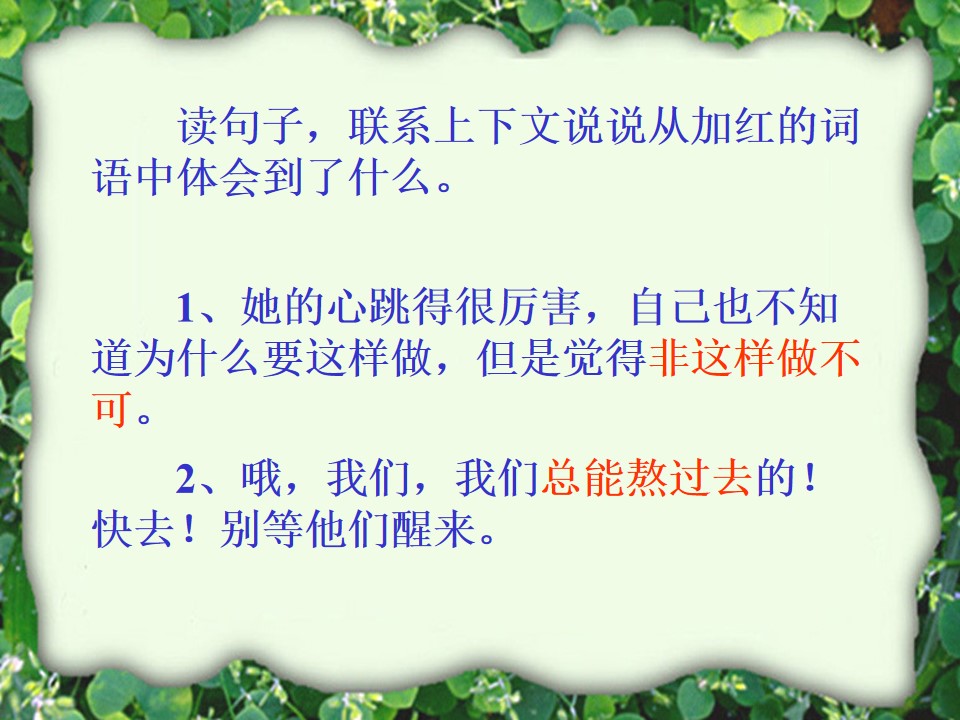 读句子，联系上下文说说从加红的词语中体会到了什么。

1、她的心跳得很厉害，自己也不知道为什么要这样做，但是觉得非这样做不可。

2、哦，我们，我们总能熬过去的！快去！别等他们醒来。